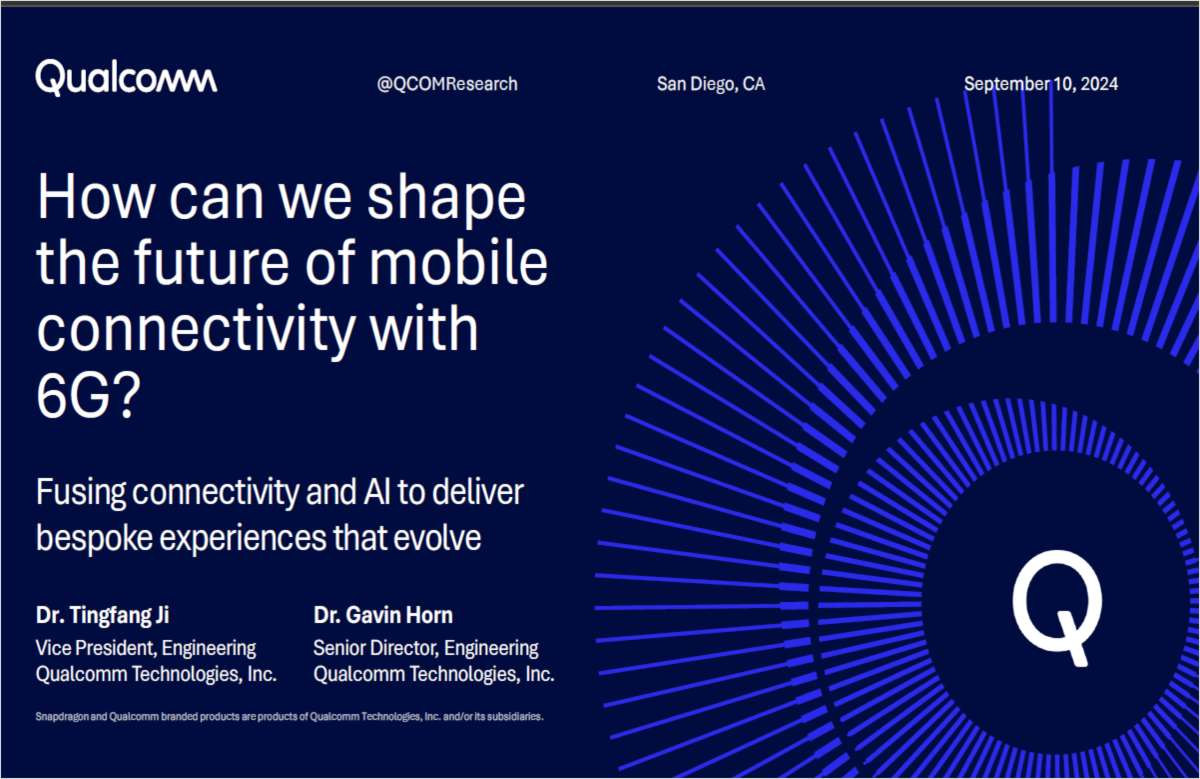 Qualcomm

@QCOMResearch

San Diego, CA

September 10, 2024

How can we shape the future of mobile connectivity with 6G?

Fusing connectivity and AI to deliver bespoke experiences that evolve

Dr. Tingfang Ji
Vice President, Engineering
Qualcomm Technologies, Inc.

Dr. Gavin Horn
Senior Director, Engineering
Qualcomm Technologies, Inc.

Snapdragon and Qualcomm branded products are products of Qualcomm Technologies, Inc. and/or its subsidiaries.

Q